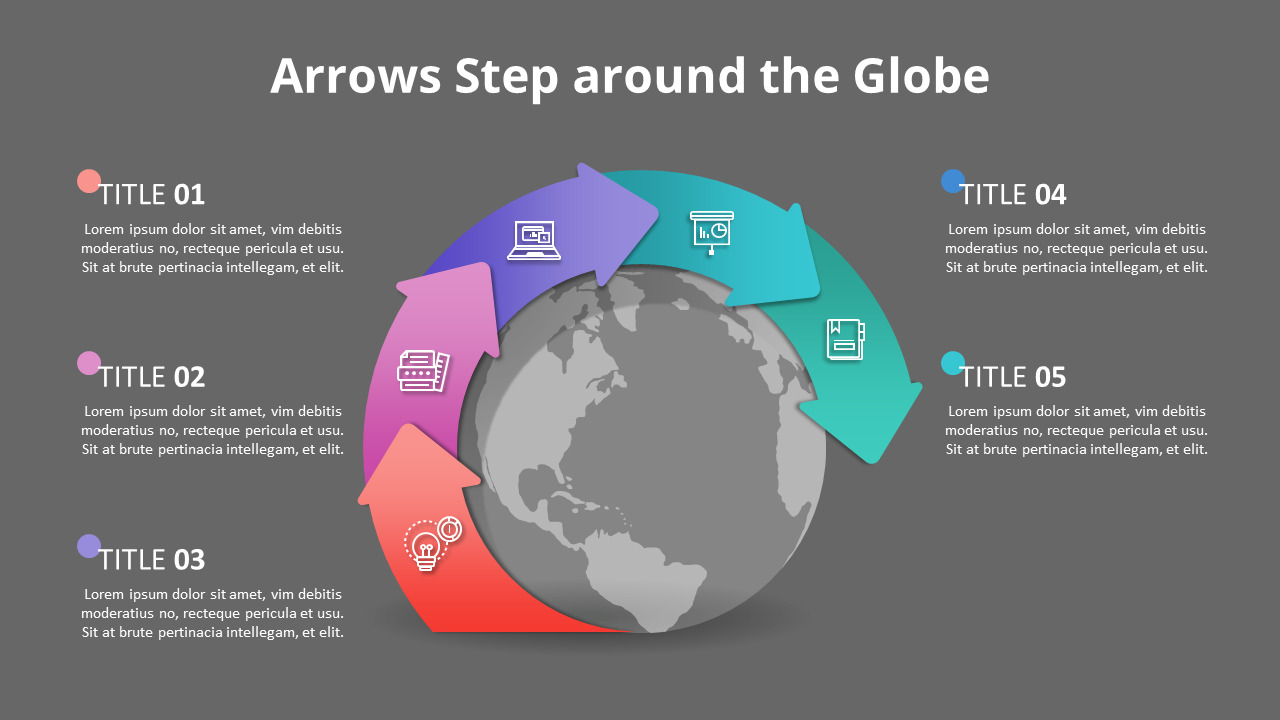 Arrows Step around the Globe

TITLE 01

Lorem ipsum dolor sit amet, vim debitis moderatius no, recteque pericula et usu. Sit at brute pertinacia intellegam, et elit.

TITLE 02

Lorem ipsum dolor sit amet, vim debitis moderatius no, recteque pericula et usu. Sit at brute pertinacia intellegam, et elit.

TITLE 03

Lorem ipsum dolor sit amet, vim debitis moderatius no, recteque pericula et usu. Sit at brute pertinacia intellegam, et elit.

TITLE 04

Lorem ipsum dolor sit amet, vim debitis moderatius no, recteque pericula et usu. Sit at brute pertinacia intellegam, et elit.

TITLE 05

Lorem ipsum dolor sit amet, vim debitis moderatius no, recteque pericula et usu. Sit at brute pertinacia intellegam, et elit.